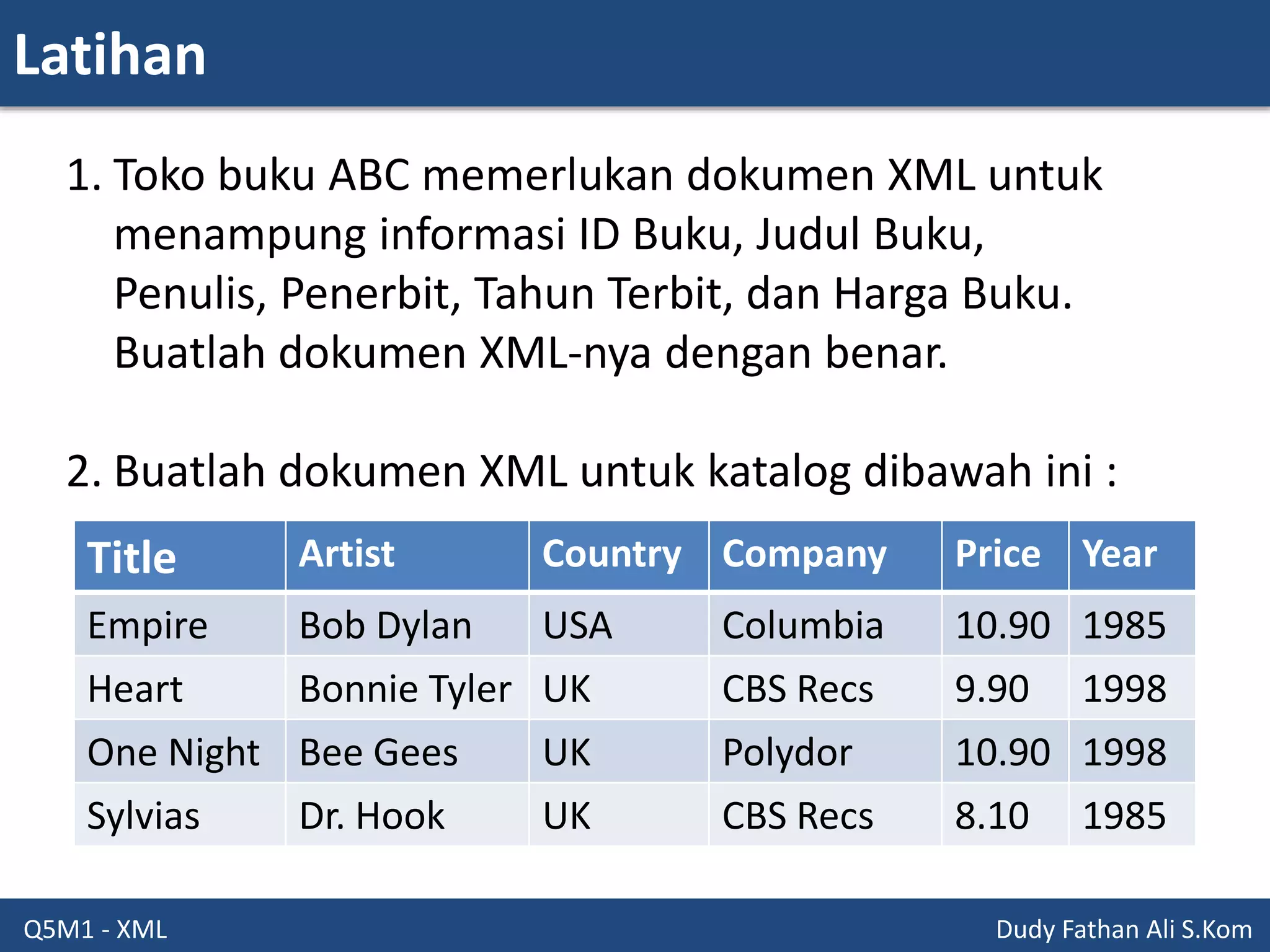 Latihan

1. Toko buku ABC memerlukan dokumen XML untuk menampung informasi ID Buku, Judul Buku, Penulis, Penerbit, Tahun Terbit, dan Harga Buku. Buatlah dokumen XML-nya dengan benar.

2. Buatlah dokumen XML untuk katalog dibawah ini :

| Title | Artist | Country | Company | Price | Year |
|---|---|---|---|---|---|
| Empire | Bob Dylan | USA | Columbia | 10.90 | 1985 |
| Heart | Bonnie Tyler | UK | CBS Recs | 9.90 | 1998 |
| One Night | Bee Gees | UK | Polydor | 10.90 | 1998 |
| Sylvias | Dr. Hook | UK | CBS Recs | 8.10 | 1985 |

Q5M1 - XML

Dudy Fathan Ali S.Kom